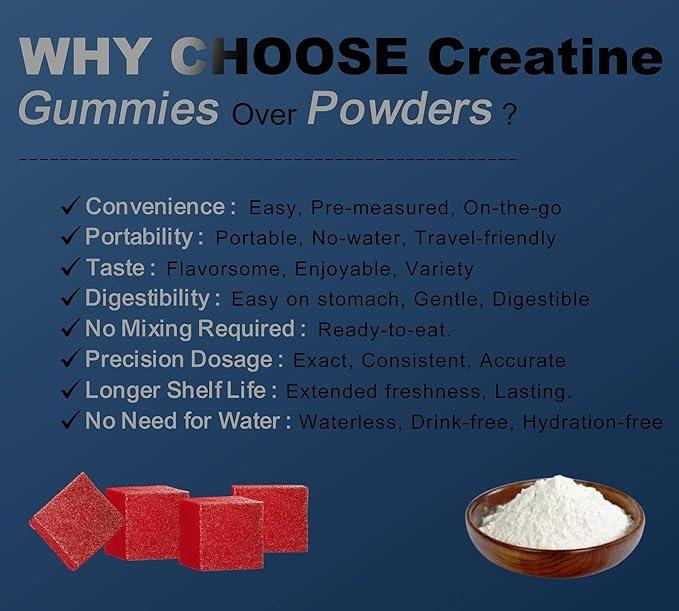 WHY CHOOSE Creatine
Gummies Over Powders ?

✓ Convenience : Easy, Pre-measured, On-the-go
✓ Portability : Portable, No-water, Travel-friendly
✓ Taste : Flavorsome, Enjoyable, Variety
✓ Digestibility : Easy on stomach, Gentle, Digestible
✓ No Mixing Required : Ready-to-eat.
✓ Precision Dosage : Exact, Consistent, Accurate
✓ Longer Shelf Life : Extended freshness, Lasting.
✓ No Need for Water : Waterless, Drink-free, Hydration-free